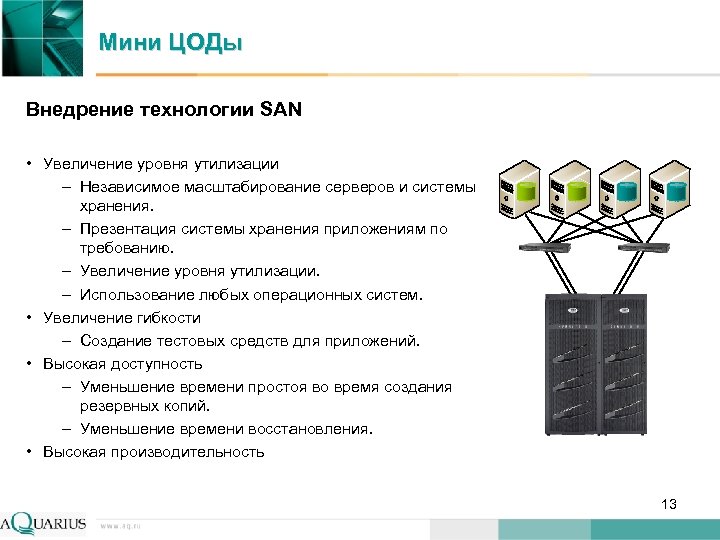 Мини ЦОДы

Внедрение технологии SAN

• Увеличение уровня утилизации
– Независимое масштабирование серверов и системы хранения.
– Презентация системы хранения приложениям по требованию.
– Увеличение уровня утилизации.
– Использование любых операционных систем.
• Увеличение гибкости
– Создание тестовых средств для приложений.
• Высокая доступность
– Уменьшение времени простоя во время создания резервных копий.
– Уменьшение времени восстановления.
• Высокая производительность

13

AQUARIUS www.aq.ru